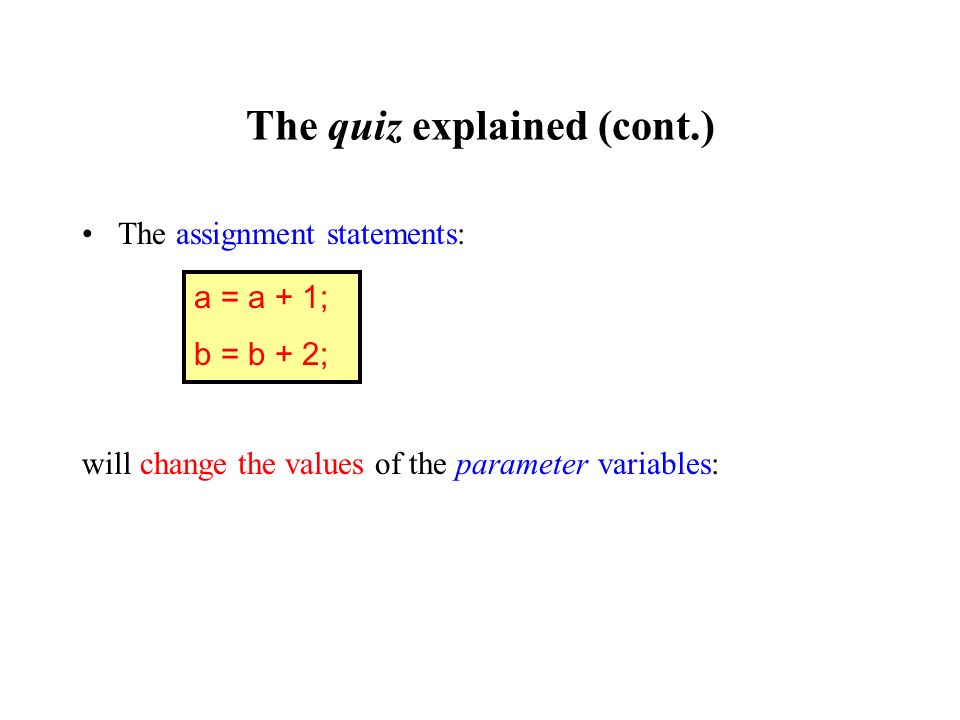 The quiz explained (cont.)

• The assignment statements:

a = a + 1;
b = b + 2;

will change the values of the parameter variables: